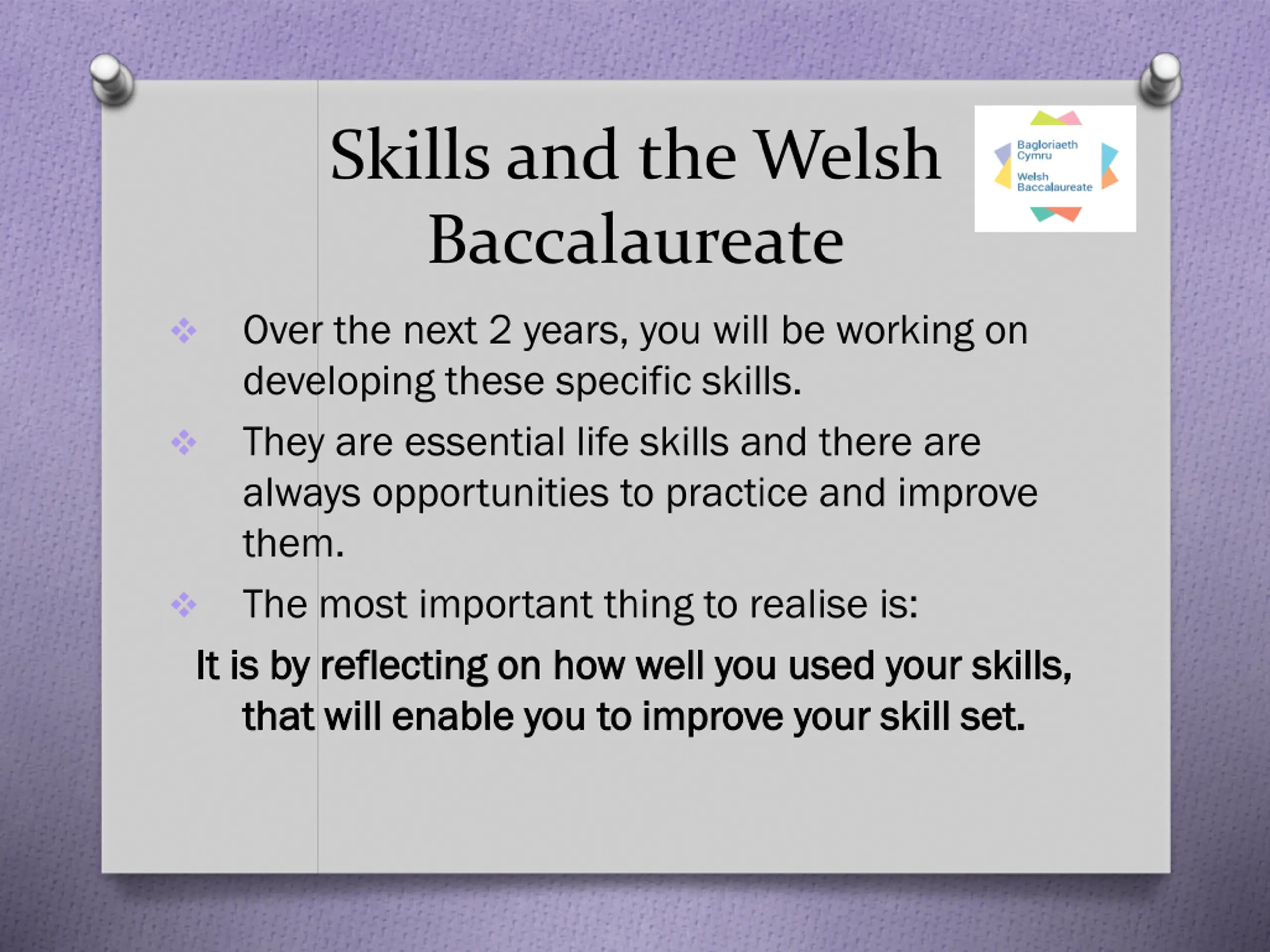 Skills and the Welsh Baccalaureate

Bagloriaeth Cymru
Welsh Baccalaureate

❖ Over the next 2 years, you will be working on developing these specific skills.

❖ They are essential life skills and there are always opportunities to practice and improve them.

❖ The most important thing to realise is:

It is by reflecting on how well you used your skills, that will enable you to improve your skill set.